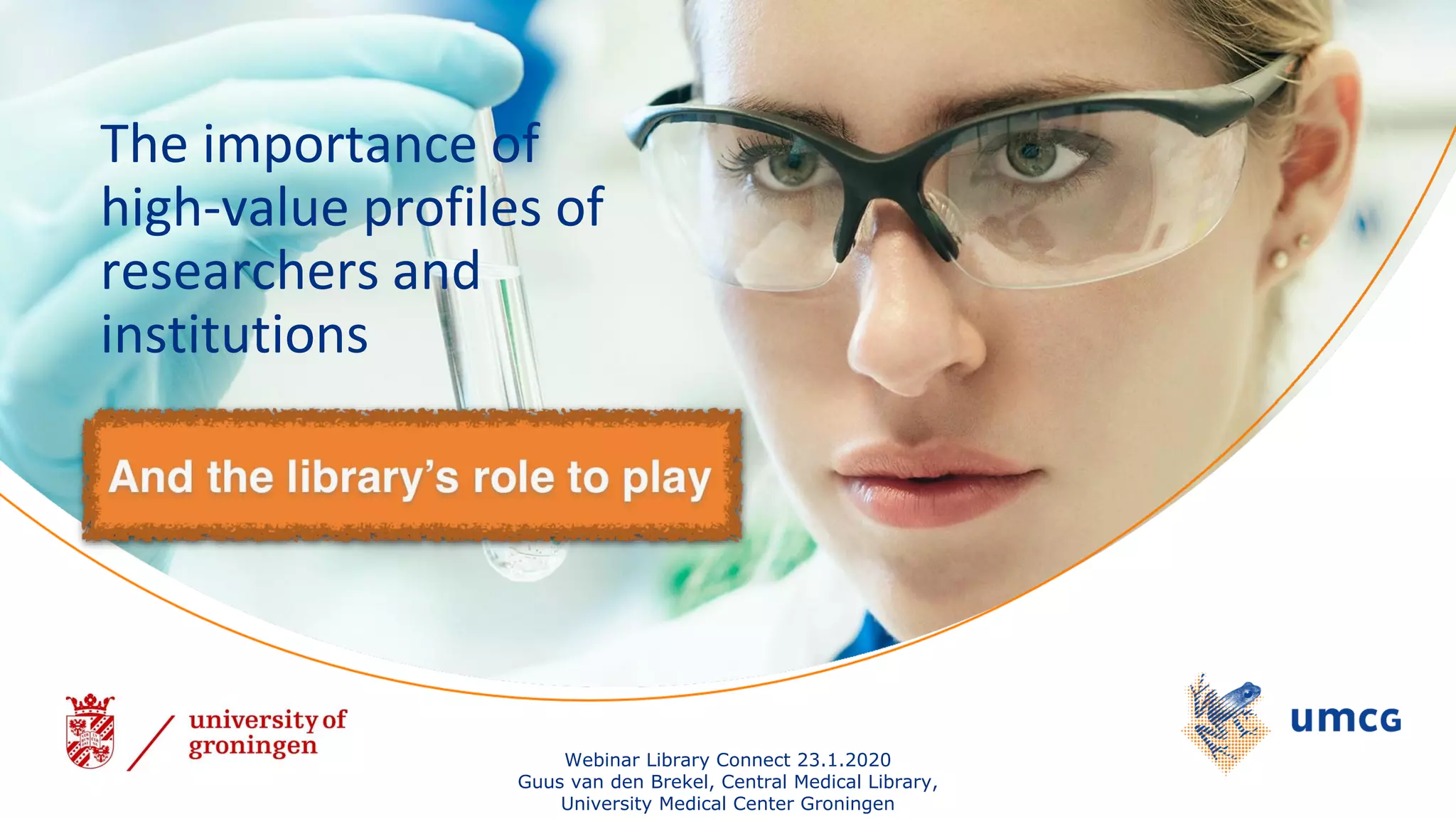 The importance of high-value profiles of researchers and institutions

And the library's role to play

university of groningen

Webinar Library Connect 23.1.2020
Guus van den Brekel, Central Medical Library, University Medical Center Groningen

umcg